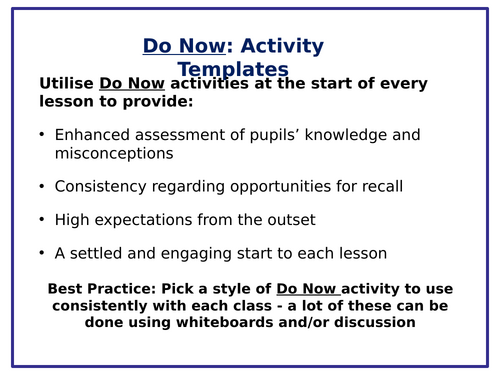 Do Now: Activity Templates

Utilise Do Now activities at the start of every lesson to provide:

• Enhanced assessment of pupils’ knowledge and misconceptions

• Consistency regarding opportunities for recall

• High expectations from the outset

• A settled and engaging start to each lesson

Best Practice: Pick a style of Do Now activity to use consistently with each class - a lot of these can be done using whiteboards and/or discussion